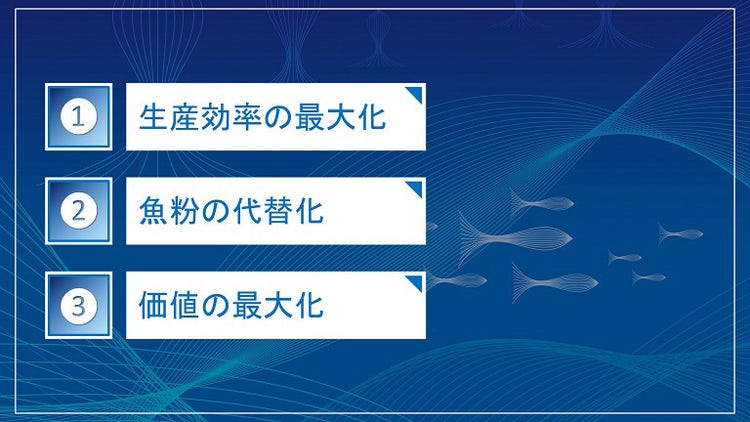 1 生産効率の最大化

2 魚粉の代替化

3 価値の最大化